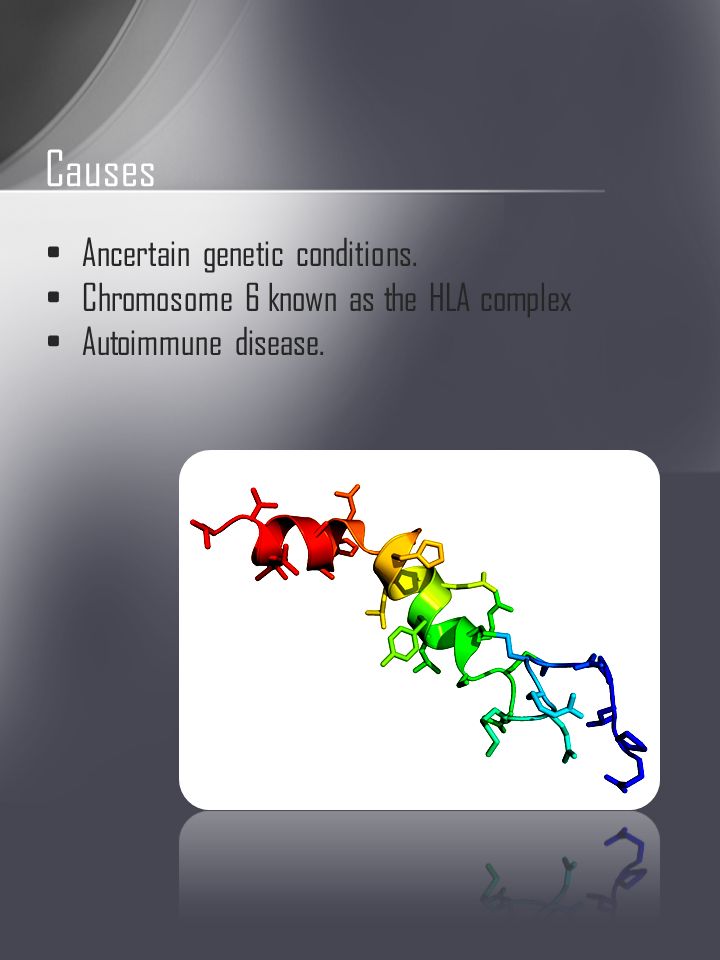 Causes

- Ancertain genetic conditions.
- Chromosome 6 known as the HLA complex
- Autoimmune disease.